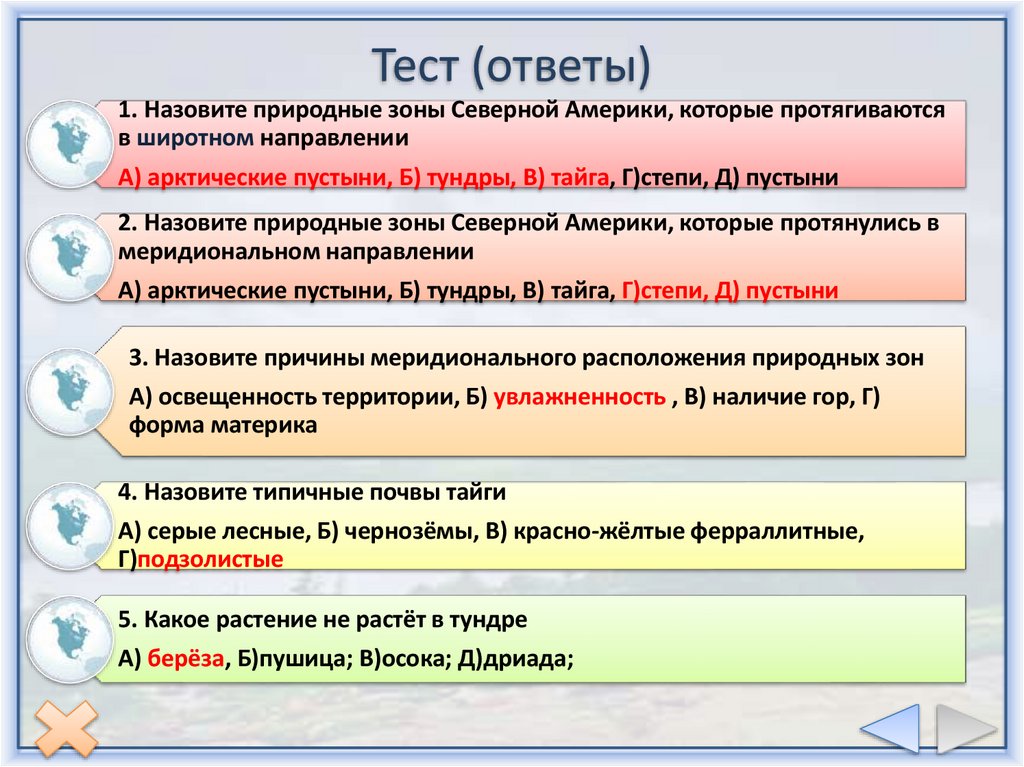 Тест (ответы)

1. Назовите природные зоны Северной Америки, которые протягиваются в широтном направлении

А) арктические пустыни, Б) тундры, В) тайга, Г)степи, Д) пустыни

2. Назовите природные зоны Северной Америки, которые протянулись в меридиональном направлении

А) арктические пустыни, Б) тундры, В) тайга, Г)степи, Д) пустыни

3. Назовите причины меридионального расположения природных зон

А) освещенность территории, Б) увлажненность , В) наличие гор, Г) форма материка

4. Назовите типичные почвы тайги

А) серые лесные, Б) чернозёмы, В) красно-жёлтые ферраллитные, Г)подзолистые

5. Какое растение не растёт в тундре

А) берёза, Б)пушица; В)осока; Д)дриада;